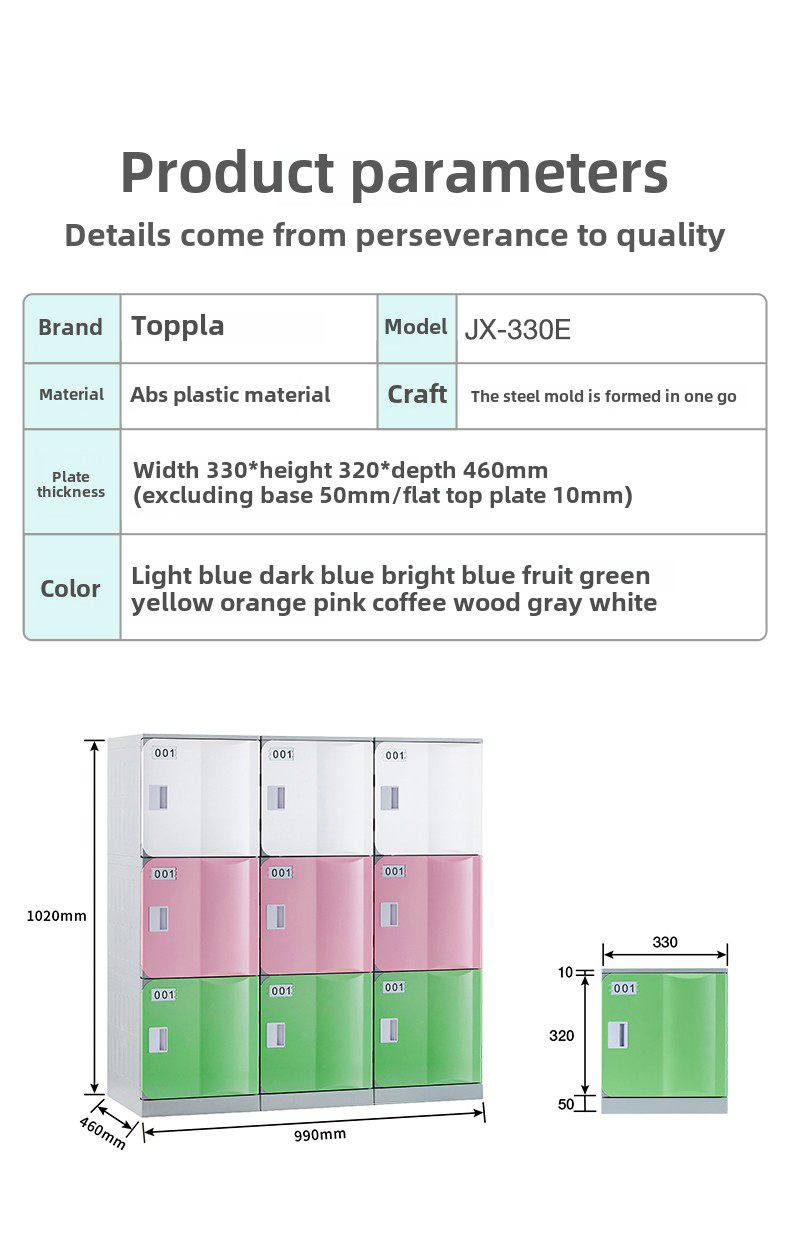 Product parameters

Details come from perseverance to quality

| Brand | Toppla | Model | JX-330E |
|---|---|---|---|
| Material | Abs plastic material | Craft | The steel mold is formed in one go |
| Plate thickness | Width 330*height 320*depth 460mm (excluding base 50mm/flat top plate 10mm) | | |
| Color | Light blue dark blue bright blue fruit green yellow orange pink coffee wood gray white | | |

001 001 001
001 001 001
001 001 001

1020mm

460mm

990mm

330

10

001

320

50